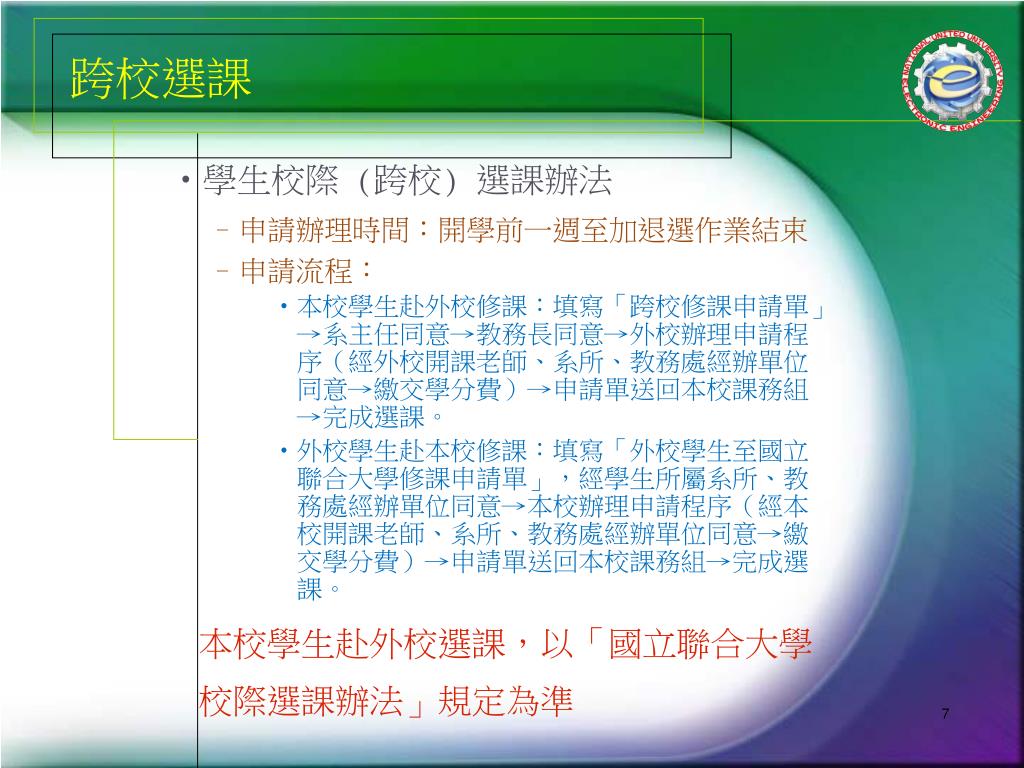 跨校選課

NATIONAL UNITED UNIVERSITY
ELECTRONIC ENGINEERING

• 學生校際（跨校）選課辦法

– 申請辦理時間：開學前一週至加退選作業結束

– 申請流程：

• 本校學生赴外校修課：填寫「跨校修課申請單」→系主任同意→教務長同意→外校辦理申請程序（經外校開課老師、系所、教務處經辦單位同意→繳交學分費）→申請單送回本校課務組→完成選課。

• 外校學生赴本校修課：填寫「外校學生至國立聯合大學修課申請單」，經學生所屬系所、教務處經辦單位同意→本校辦理申請程序（經本校開課老師、系所、教務處經辦單位同意→繳交學分費）→申請單送回本校課務組→完成選課。

本校學生赴外校選課，以「國立聯合大學校際選課辦法」規定為準

7